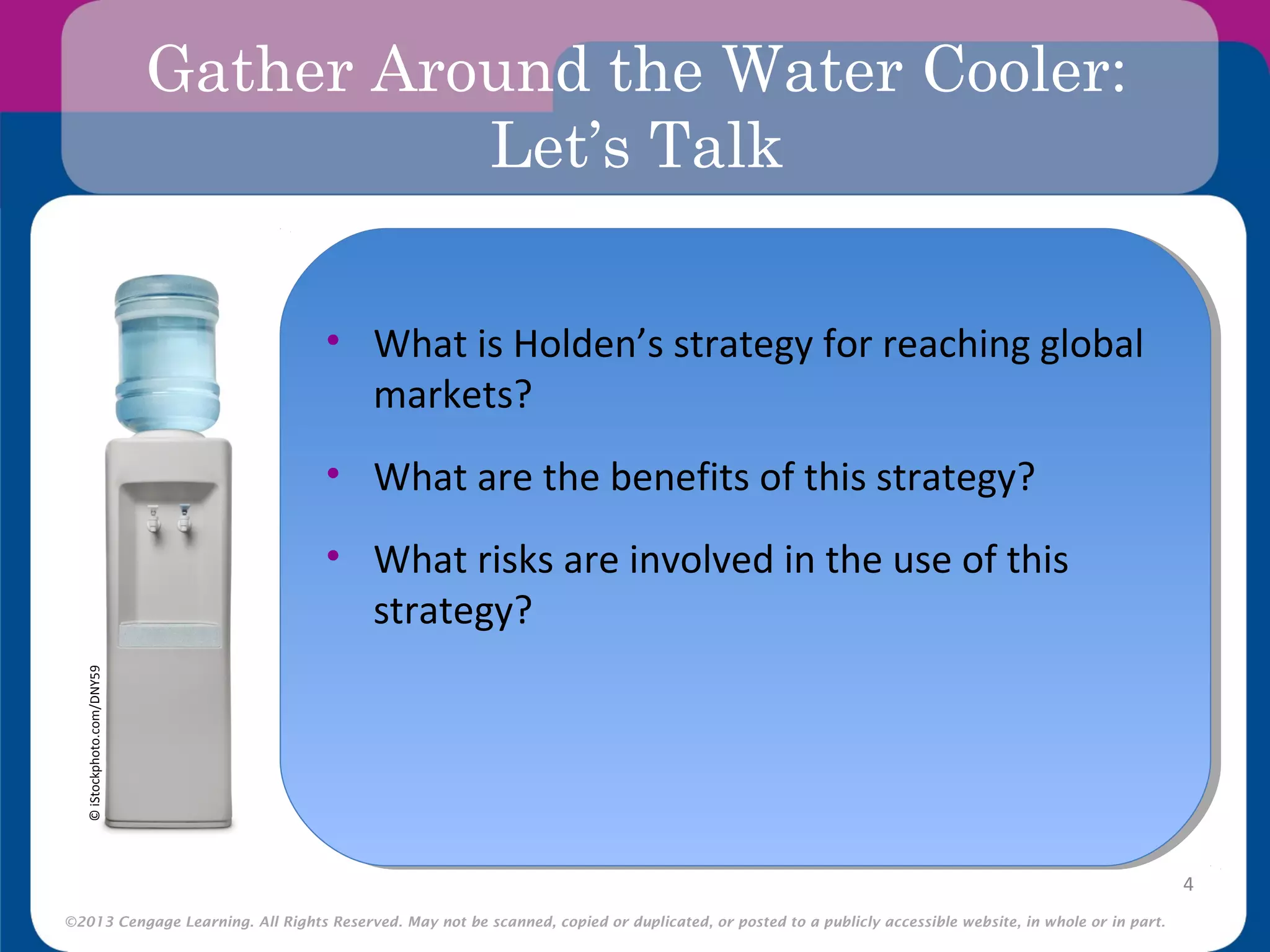 Gather Around the Water Cooler: Let's Talk

© iStockphoto.com/DNY59

• What is Holden's strategy for reaching global markets?

• What are the benefits of this strategy?

• What risks are involved in the use of this strategy?

4

©2013 Cengage Learning. All Rights Reserved. May not be scanned, copied or duplicated, or posted to a publicly accessible website, in whole or in part.